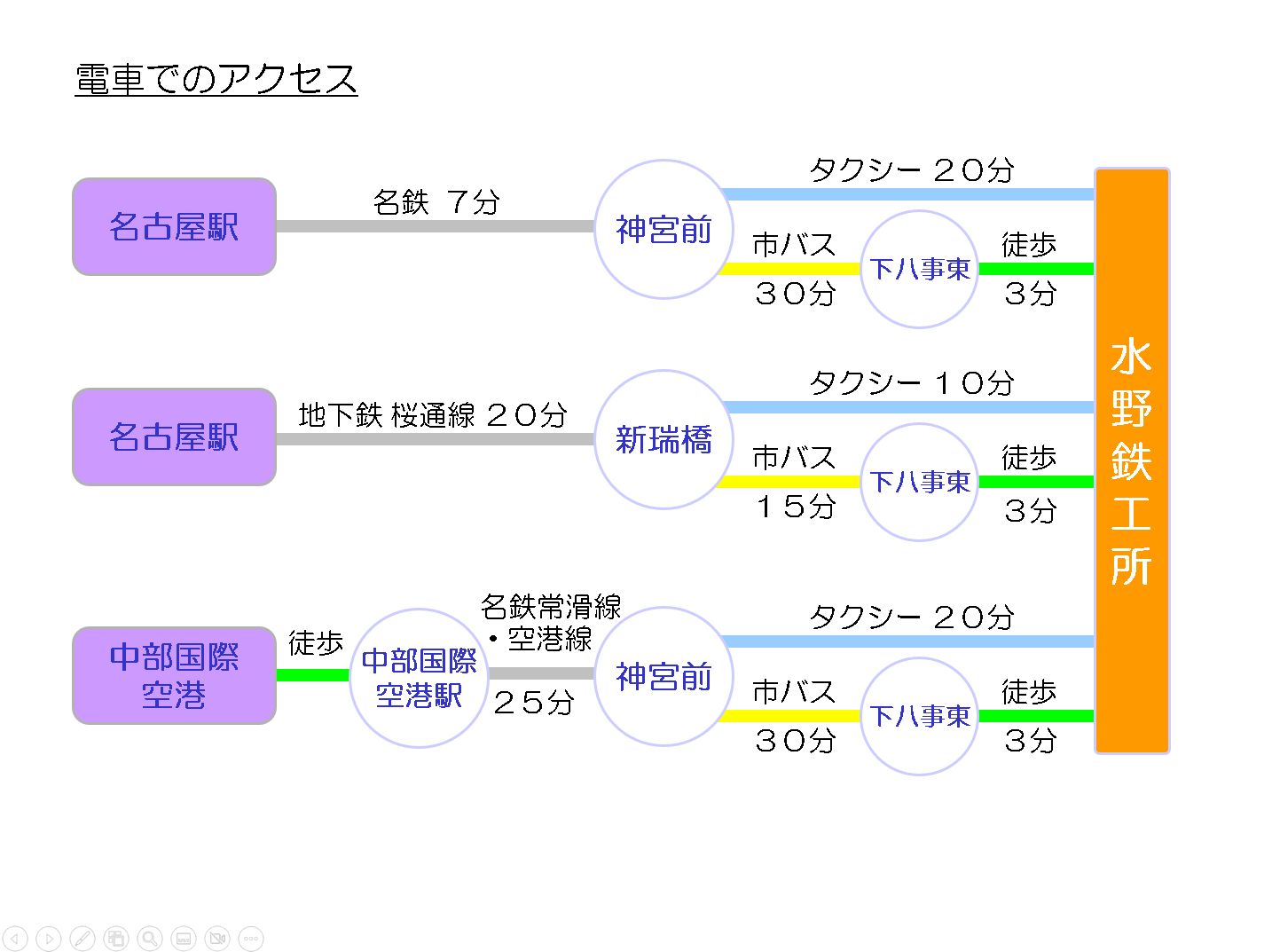 電車でのアクセス

名古屋駅
名鉄　７分
神宮前
タクシー　２０分
市バス
３０分
下八事東
徒歩
３分

名古屋駅
地下鉄 桜通線 ２０分
新瑞橋
タクシー　１０分
市バス
１５分
下八事東
徒歩
３分

中部国際空港
徒歩
中部国際空港駅
名鉄常滑線・空港線
２５分
神宮前
タクシー　２０分
市バス
３０分
下八事東
徒歩
３分

水野鉄工所